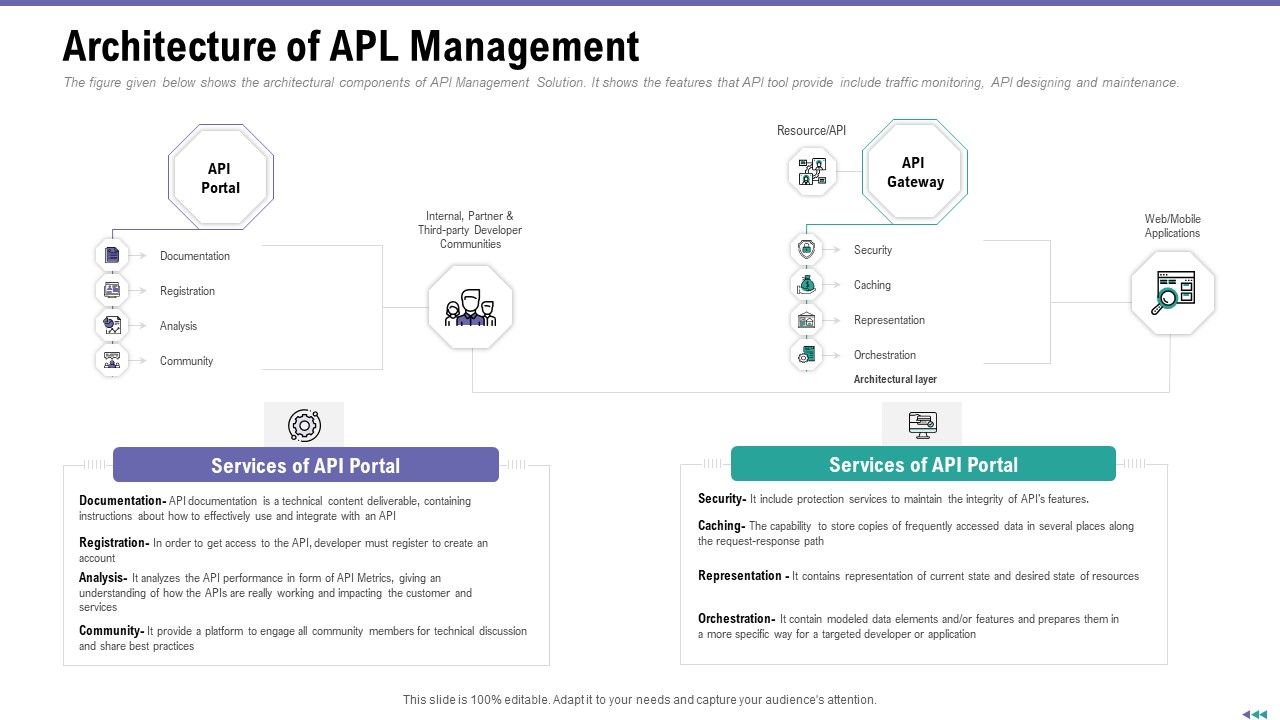 Architecture of APL Management

The figure given below shows the architectural components of API Management Solution. It shows the features that API tool provide include traffic monitoring, API designing and maintenance.

API Portal

Documentation
Registration
Analysis
Community

Internal, Partner & Third-party Developer Communities

Resource/API

API Gateway

Security
Caching
Representation
Orchestration
Architectural layer

Web/Mobile Applications

Services of API Portal

Documentation- API documentation is a technical content deliverable, containing instructions about how to effectively use and integrate with an API

Registration- In order to get access to the API, developer must register to create an account

Analysis- It analyzes the API performance in form of API Metrics, giving an understanding of how the APIs are really working and impacting the customer and services

Community- It provide a platform to engage all community members for technical discussion and share best practices

Services of API Portal

Security- It include protection services to maintain the integrity of API's features.

Caching- The capability to store copies of frequently accessed data in several places along the request-response path

Representation - It contains representation of current state and desired state of resources

Orchestration- It contain modeled data elements and/or features and prepares them in a more specific way for a targeted developer or application

This slide is 100% editable. Adapt it to your needs and capture your audience's attention.